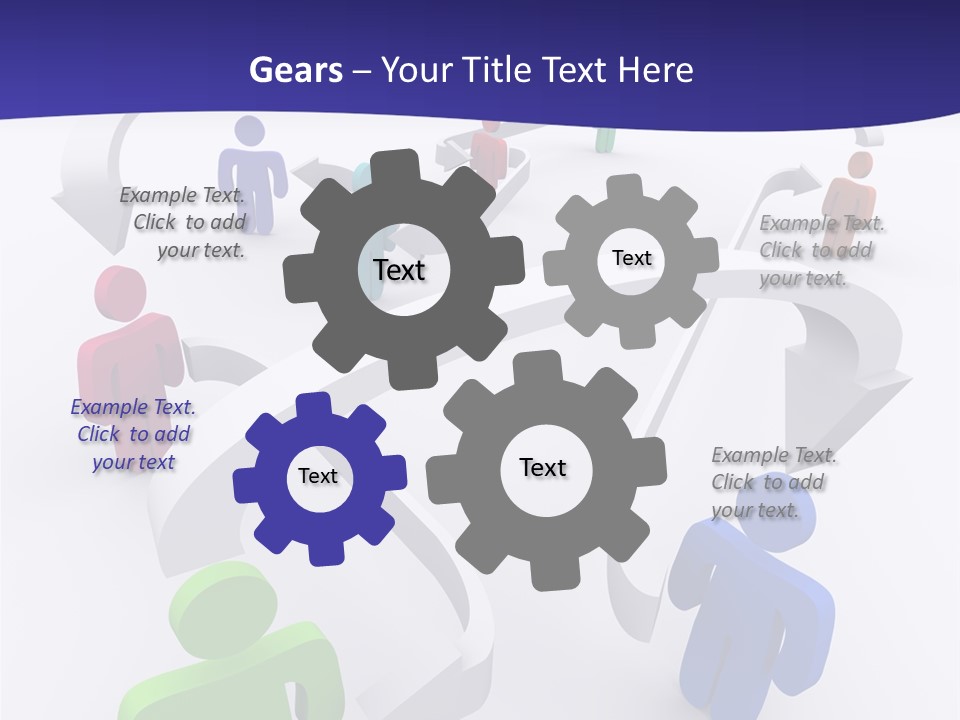 Gears – Your Title Text Here

Example Text. Click to add your text.

Text

Text

Example Text. Click to add your text.

Example Text. Click to add your text

Text

Text

Example Text. Click to add your text.